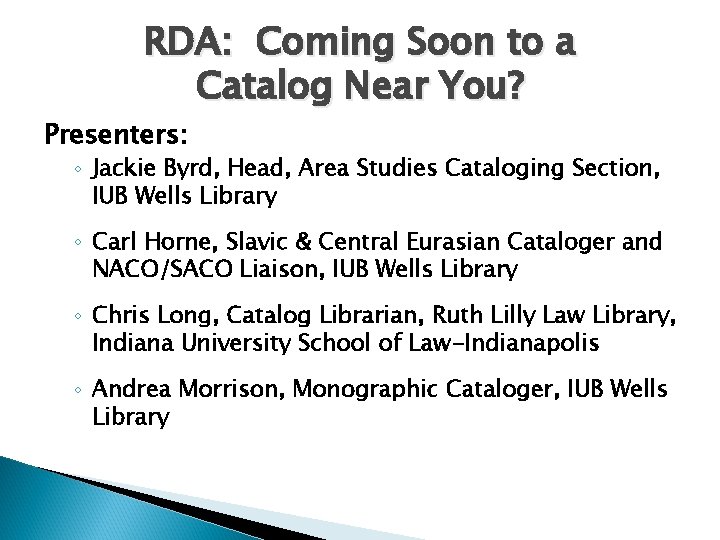 RDA: Coming Soon to a Catalog Near You?

Presenters:

◦ Jackie Byrd, Head, Area Studies Cataloging Section, IUB Wells Library

◦ Carl Horne, Slavic & Central Eurasian Cataloger and NACO/SACO Liaison, IUB Wells Library

◦ Chris Long, Catalog Librarian, Ruth Lilly Law Library, Indiana University School of Law-Indianapolis

◦ Andrea Morrison, Monographic Cataloger, IUB Wells Library